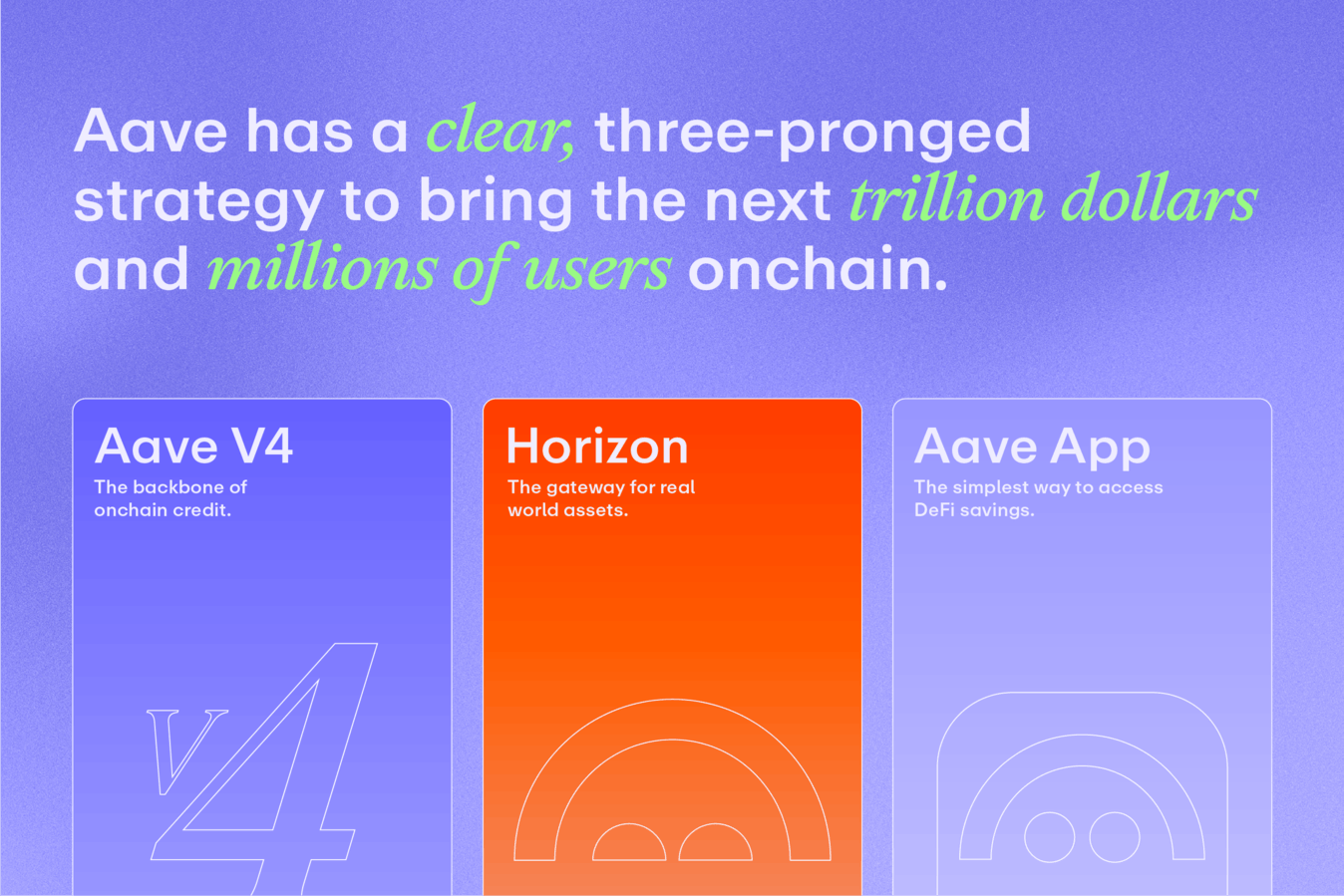 Aave has a clear, three-pronged strategy to bring the next trillion dollars and millions of users onchain.

Aave V4
The backbone of onchain credit.

V4

Horizon
The gateway for real world assets.

Aave App
The simplest way to access DeFi savings.